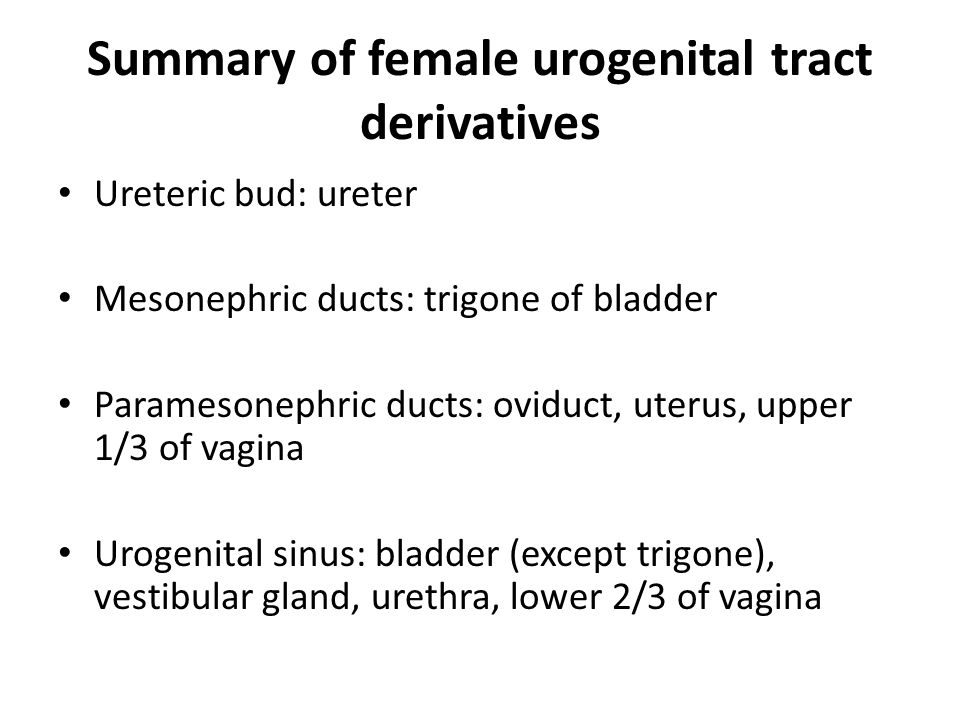 Summary of female urogenital tract derivatives

• Ureteric bud: ureter

• Mesonephric ducts: trigone of bladder

• Paramesonephric ducts: oviduct, uterus, upper 1/3 of vagina

• Urogenital sinus: bladder (except trigone), vestibular gland, urethra, lower 2/3 of vagina